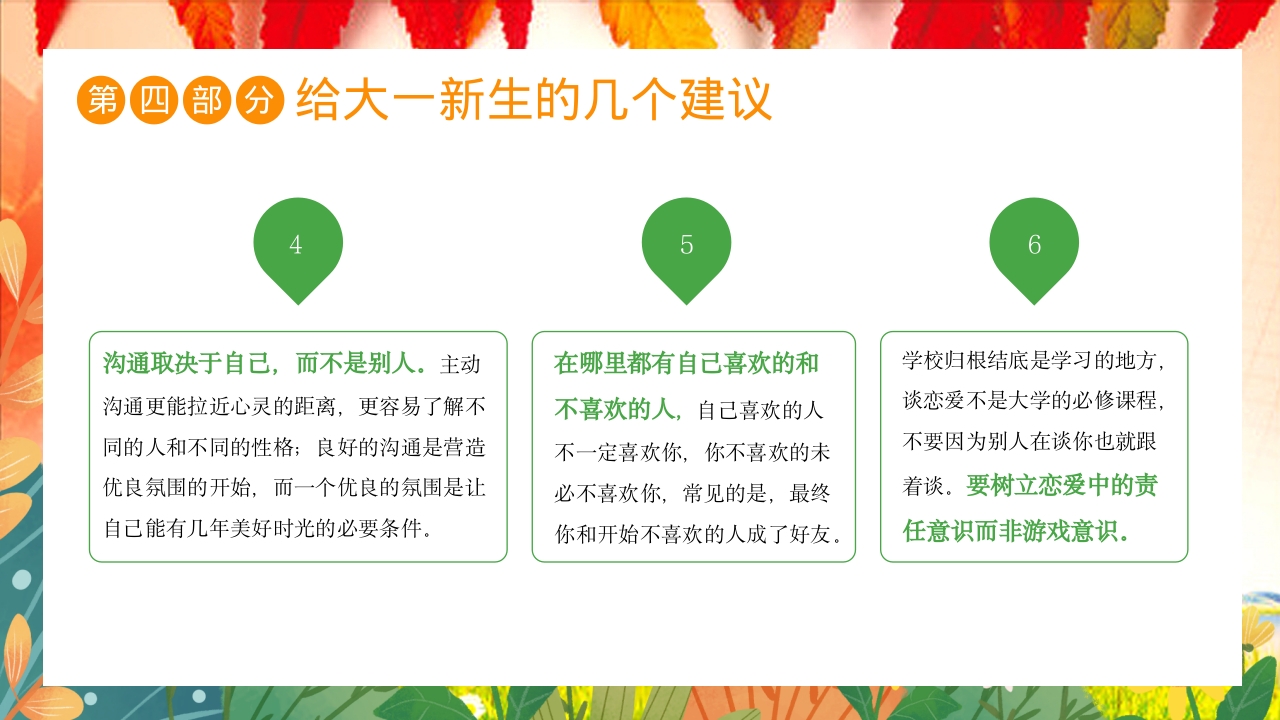 第四部分 给大一新生的几个建议

4

沟通取决于自己，而不是别人。主动沟通更能拉近心灵的距离，更容易了解不同的人和不同的性格；良好的沟通是营造优良氛围的开始，而一个优良的氛围是让自己能有几年美好时光的必要条件。

5

在哪里都有自己喜欢的和不喜欢的人，自己喜欢的人不一定喜欢你，你不喜欢的未必不喜欢你，常见的是，最终你和开始不喜欢的人成了好友。

6

学校归根结底是学习的地方，谈恋爱不是大学的必修课程，不要因为别人在谈你也就跟着谈。要树立恋爱中的责任意识而非游戏意识。